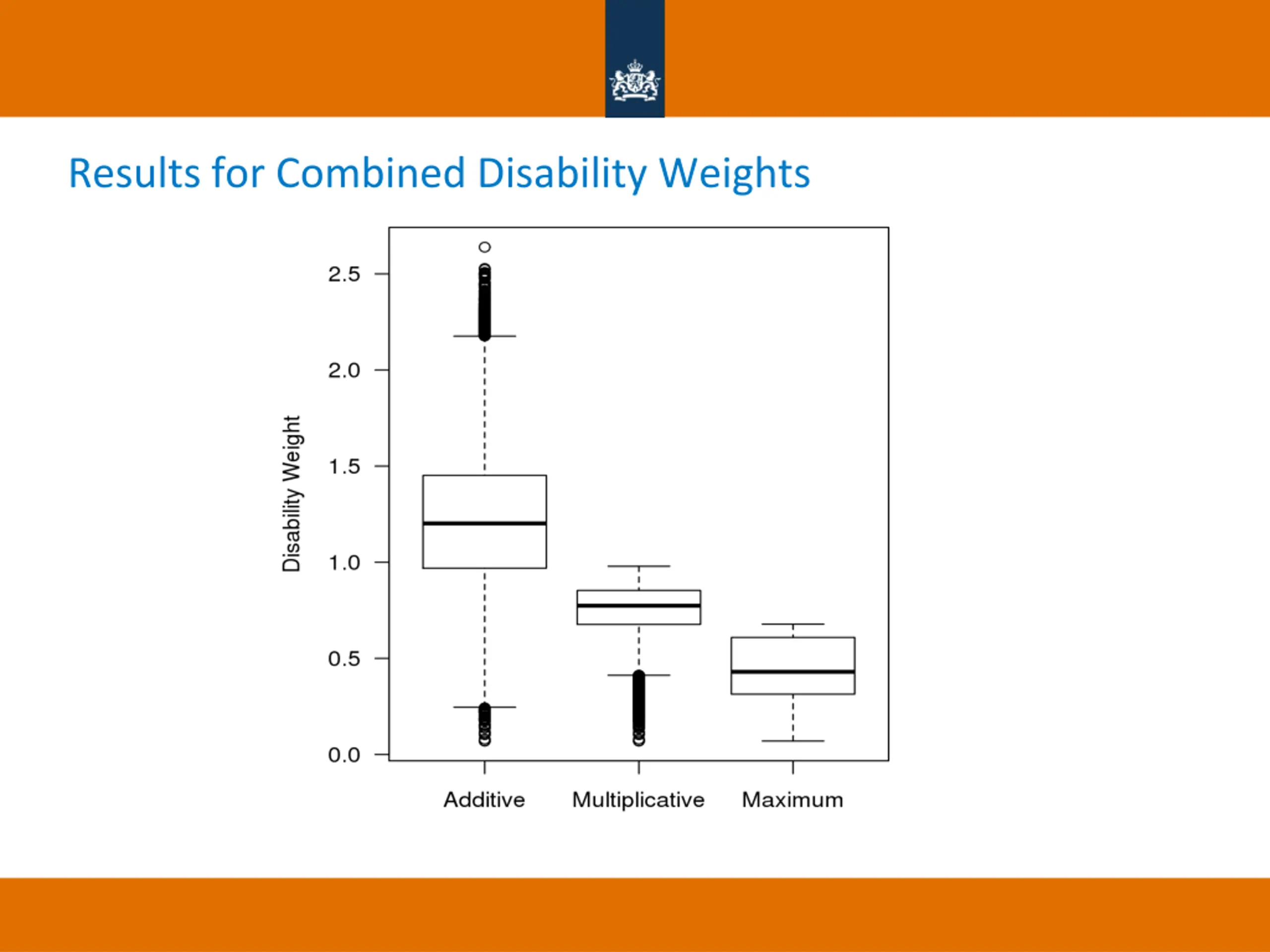 Results for Combined Disability Weights

Disability Weight

2.5
2.0
1.5
1.0
0.5
0.0

Additive
Multiplicative
Maximum